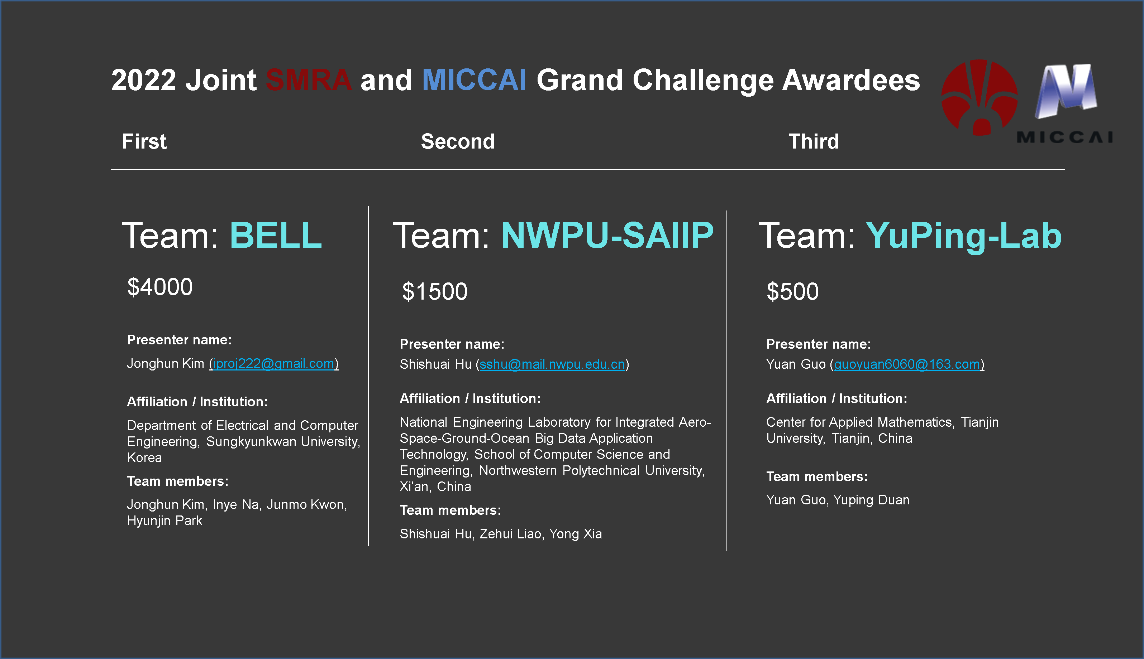 2022 Joint SMRA and MICCAI Grand Challenge Awardees

MICCAI

First

Second

Third

Team: BELL

$4000

Presenter name:

Jonghun Kim (iproj222@gmail.com)

Affiliation / Institution:

Department of Electrical and Computer Engineering, Sungkyunkwan University, Korea

Team members:

Jonghun Kim, Inye Na, Junmo Kwon, Hyunjin Park

Team: NWPU-SAIIP

$1500

Presenter name:

Shishuai Hu (sshu@mail.nwpu.edu.cn)

Affiliation / Institution:

National Engineering Laboratory for Integrated Aero-Space-Ground-Ocean Big Data Application Technology, School of Computer Science and Engineering, Northwestern Polytechnical University, Xi'an, China

Team members:

Shishuai Hu, Zehui Liao, Yong Xia

Team: YuPing-Lab

$500

Presenter name:

Yuan Guo (guoyuan6060@163.com)

Affiliation / Institution:

Center for Applied Mathematics, Tianjin University, Tianjin, China

Team members:

Yuan Guo, Yuping Duan